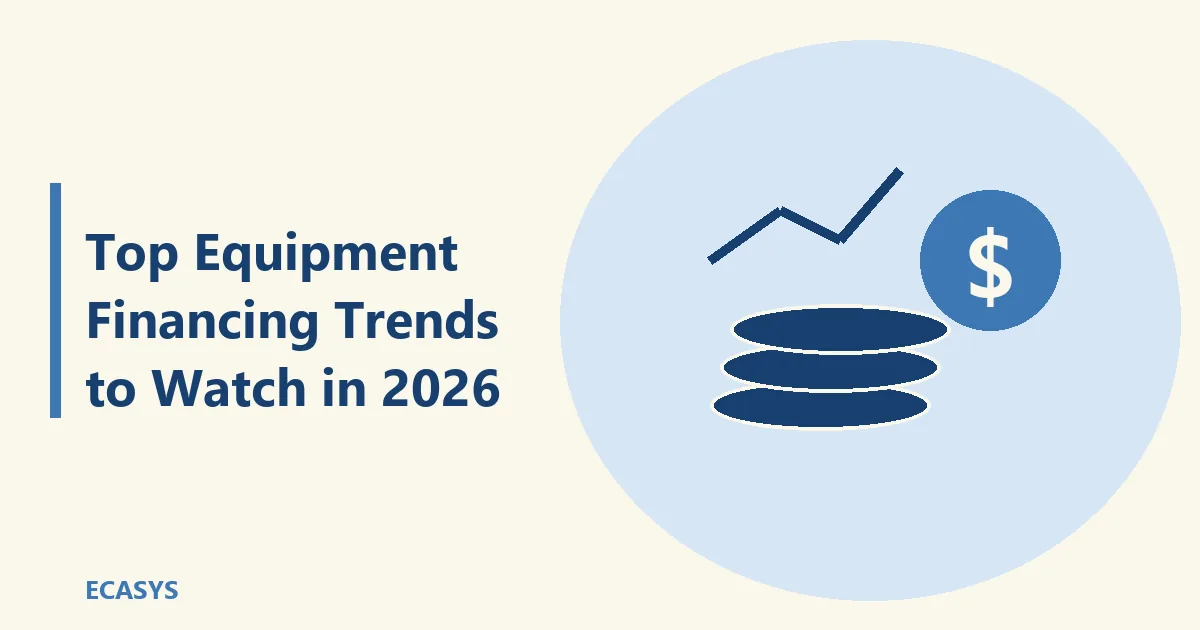 Top Equipment Financing Trends to Watch in 2026

$

ECASYS